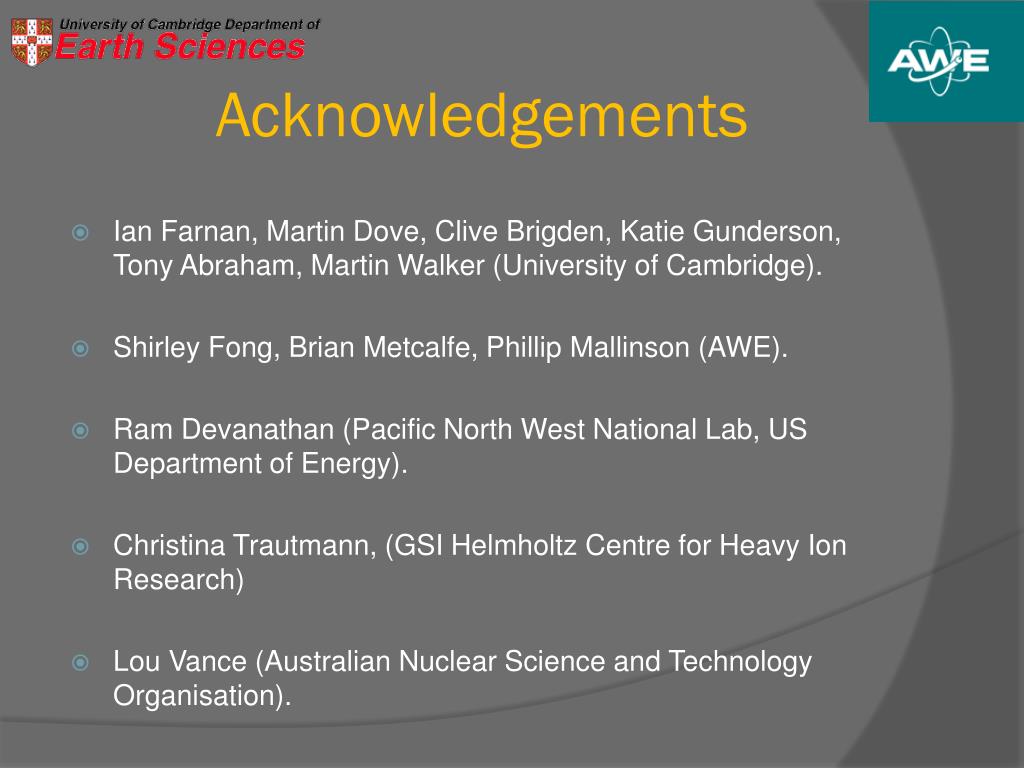 University of Cambridge Department of
Earth Sciences

AWE

Acknowledgements

Ian Farnan, Martin Dove, Clive Brigden, Katie Gunderson, Tony Abraham, Martin Walker (University of Cambridge).

Shirley Fong, Brian Metcalfe, Phillip Mallinson (AWE).

Ram Devanathan (Pacific North West National Lab, US Department of Energy).

Christina Trautmann, (GSI Helmholtz Centre for Heavy Ion Research)

Lou Vance (Australian Nuclear Science and Technology Organisation).